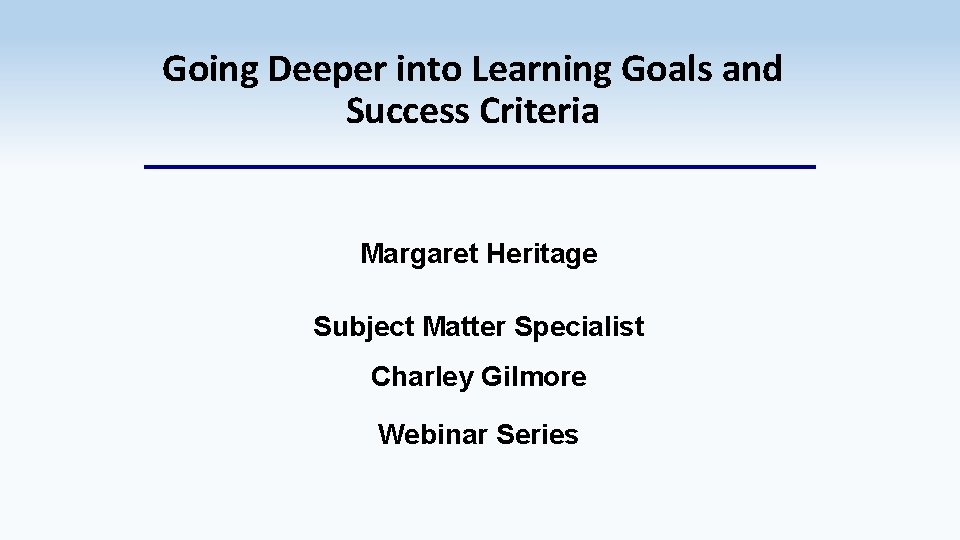 Going Deeper into Learning Goals and Success Criteria

Margaret Heritage

Subject Matter Specialist

Charley Gilmore

Webinar Series